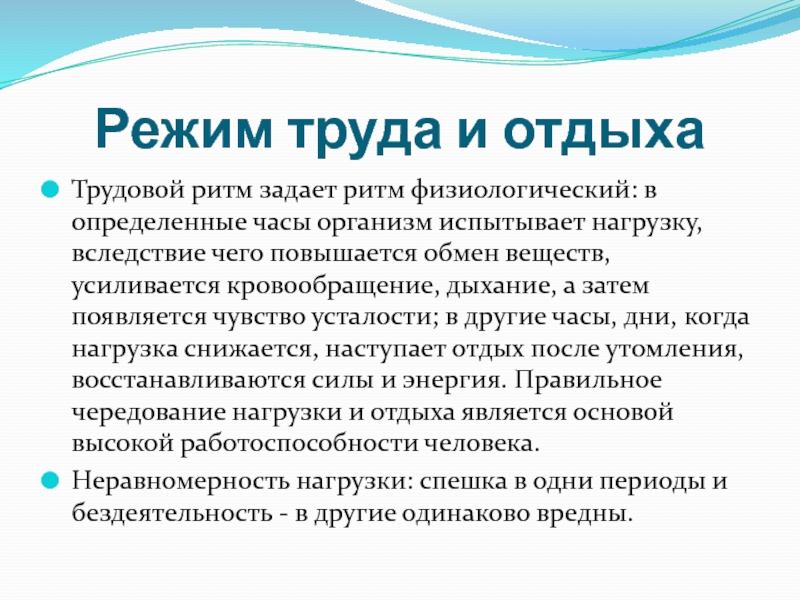 Режим труда и отдыха

Трудовой ритм задает ритм физиологический: в определенные часы организм испытывает нагрузку, вследствие чего повышается обмен веществ, усиливается кровообращение, дыхание, а затем появляется чувство усталости; в другие часы, дни, когда нагрузка снижается, наступает отдых после утомления, восстанавливаются силы и энергия. Правильное чередование нагрузки и отдыха является основой высокой работоспособности человека.

Неравномерность нагрузки: спешка в одни периоды и бездеятельность - в другие одинаково вредны.